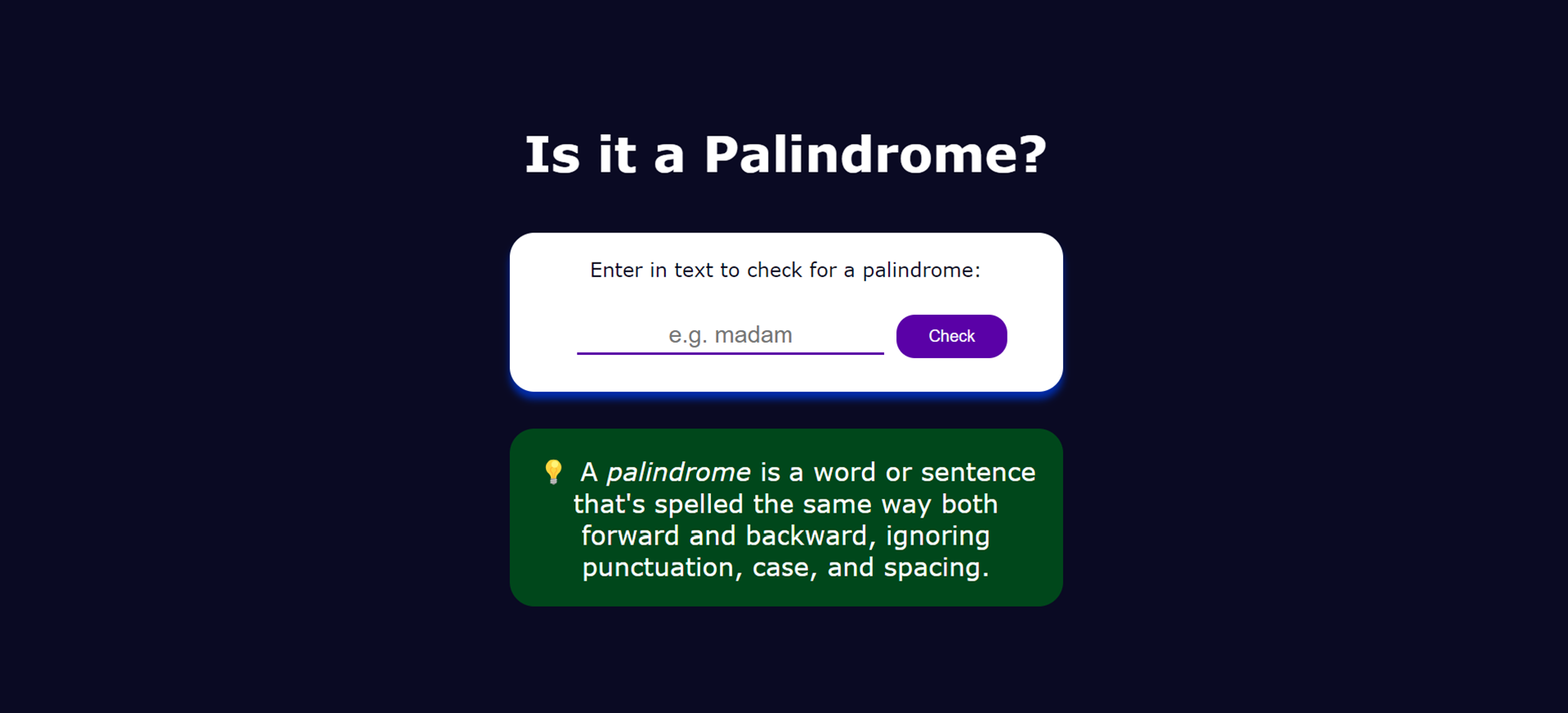 Is it a Palindrome?

Enter in text to check for a palindrome:

e.g. madam

Check

💡 A palindrome is a word or sentence that's spelled the same way both forward and backward, ignoring punctuation, case, and spacing.